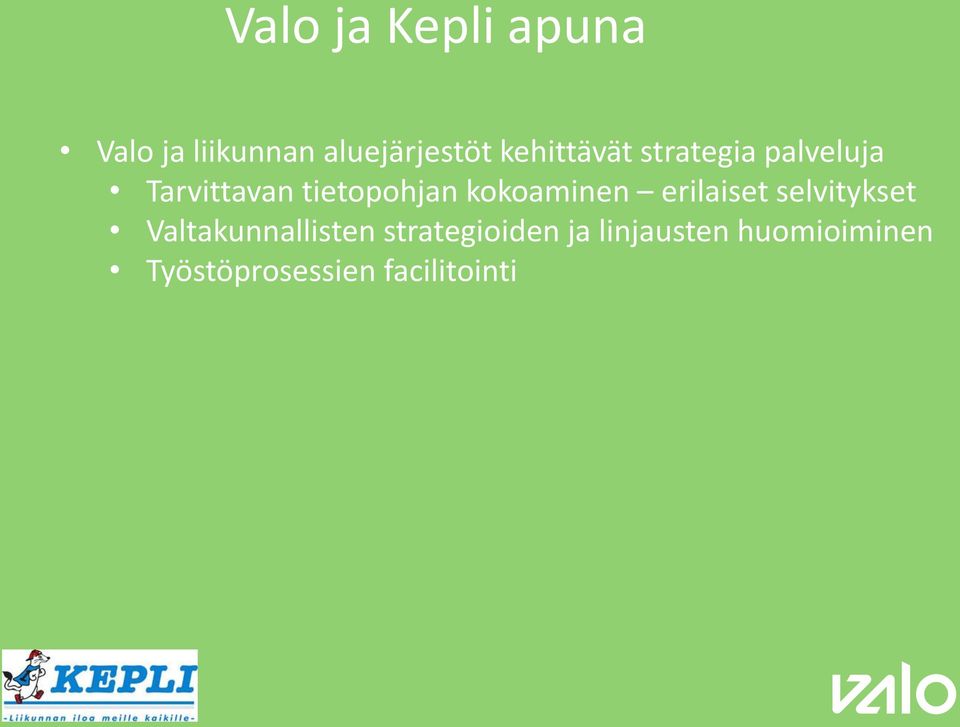 Valo ja Kepli apuna

• Valo ja liikunnan aluejärjestöt kehittävät strategia palveluja
  • Tarvittavan tietopohjan kokoaminen – erilaiset selvitykset
  • Valtakunnallisten strategioiden ja linjausten huomioiminen
  • Työstöprosessien facilitointi

KEPLI
-Liikunnan iloa meille kaikille-

valo